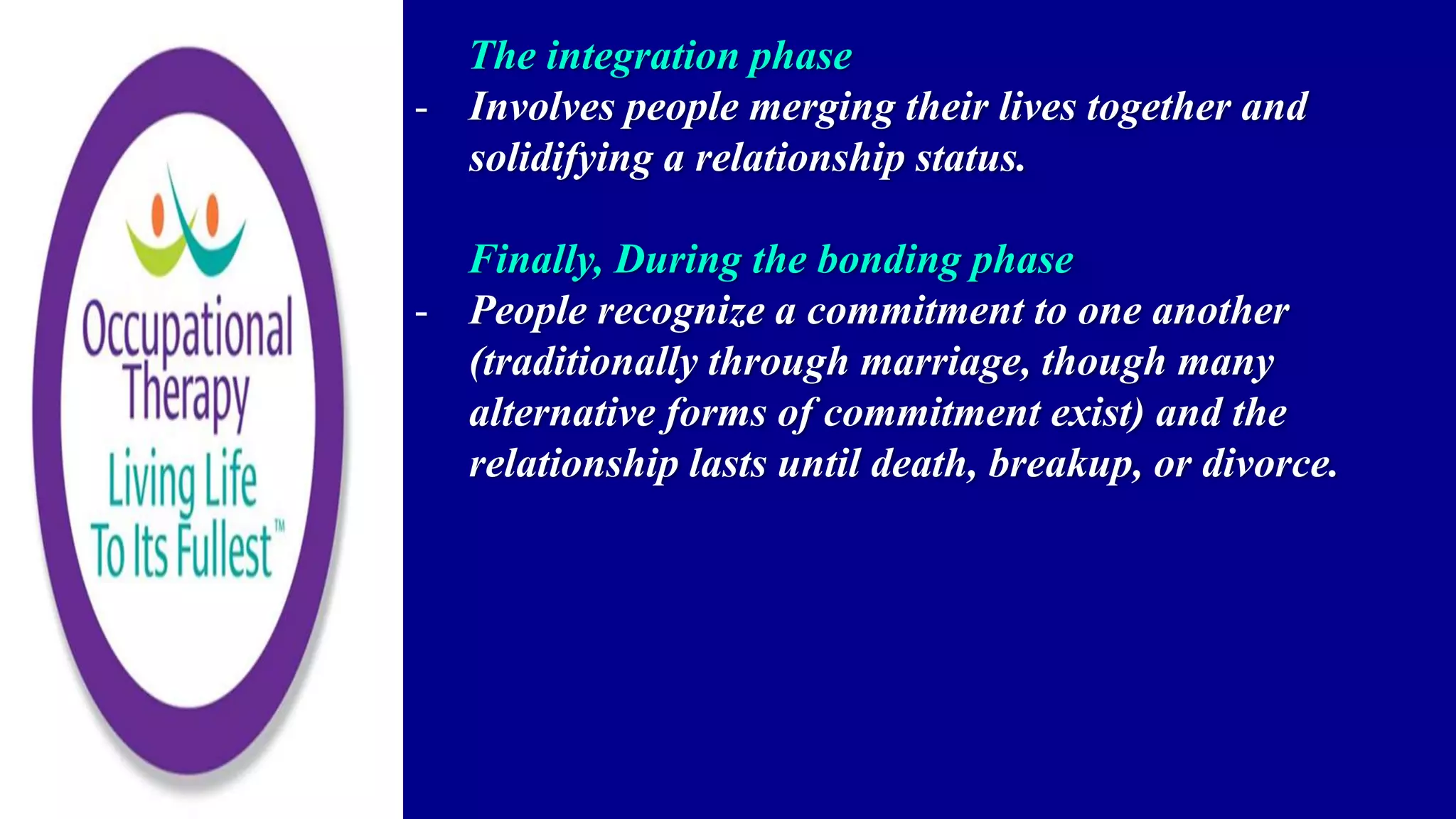 Occupational Therapy
Living Life To Its Fullest™

The integration phase
- Involves people merging their lives together and solidifying a relationship status.

Finally, During the bonding phase
- People recognize a commitment to one another (traditionally through marriage, though many alternative forms of commitment exist) and the relationship lasts until death, breakup, or divorce.